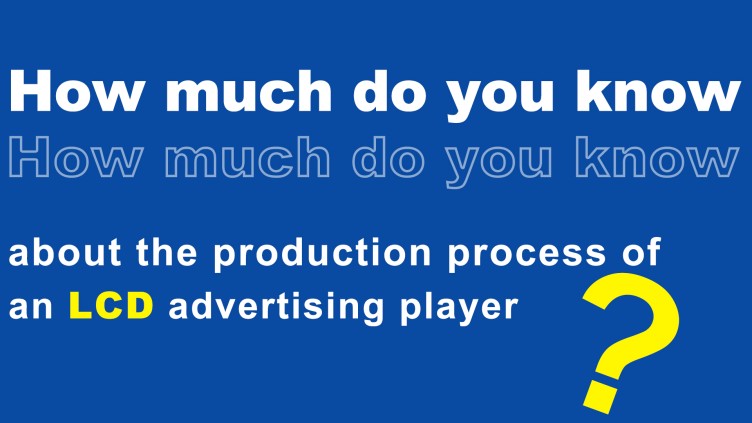 How much do you know
How much do you know

about the production process of an LCD advertising player

?